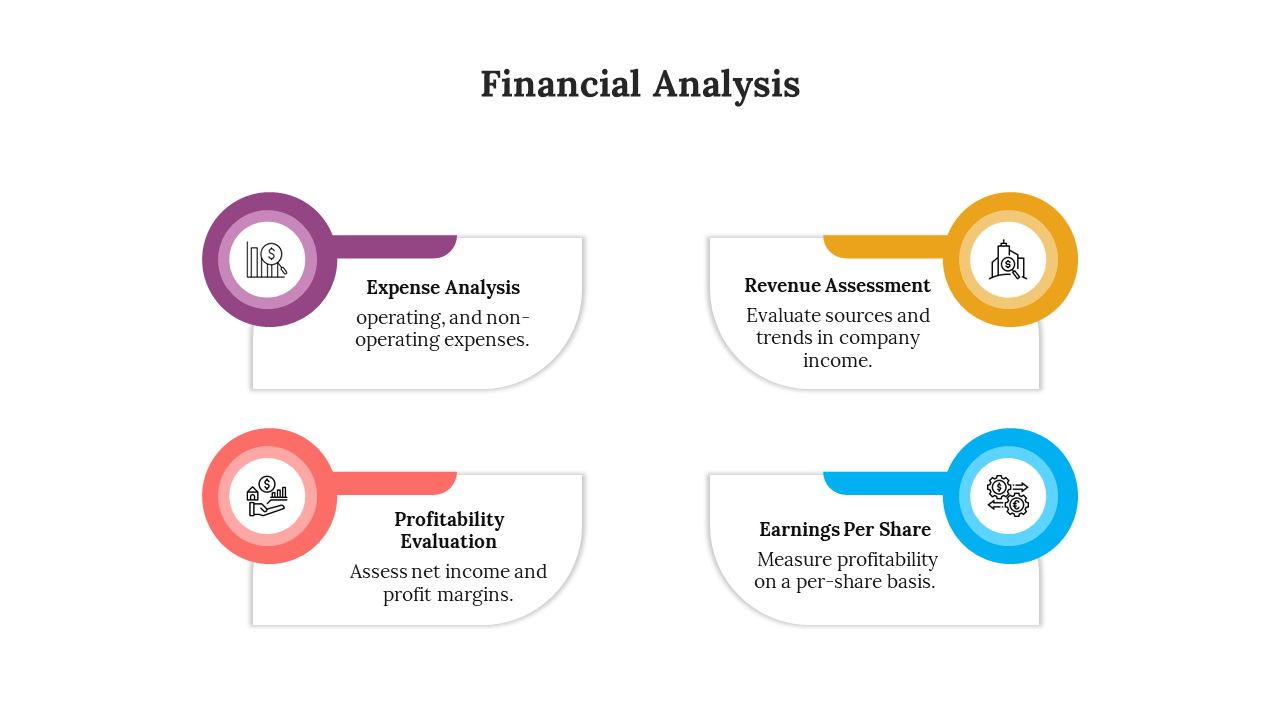 Financial Analysis

Expense Analysis

operating, and non-operating expenses.

Revenue Assessment

Evaluate sources and trends in company income.

Profitability Evaluation

Assess net income and profit margins.

Earnings Per Share

Measure profitability on a per-share basis.